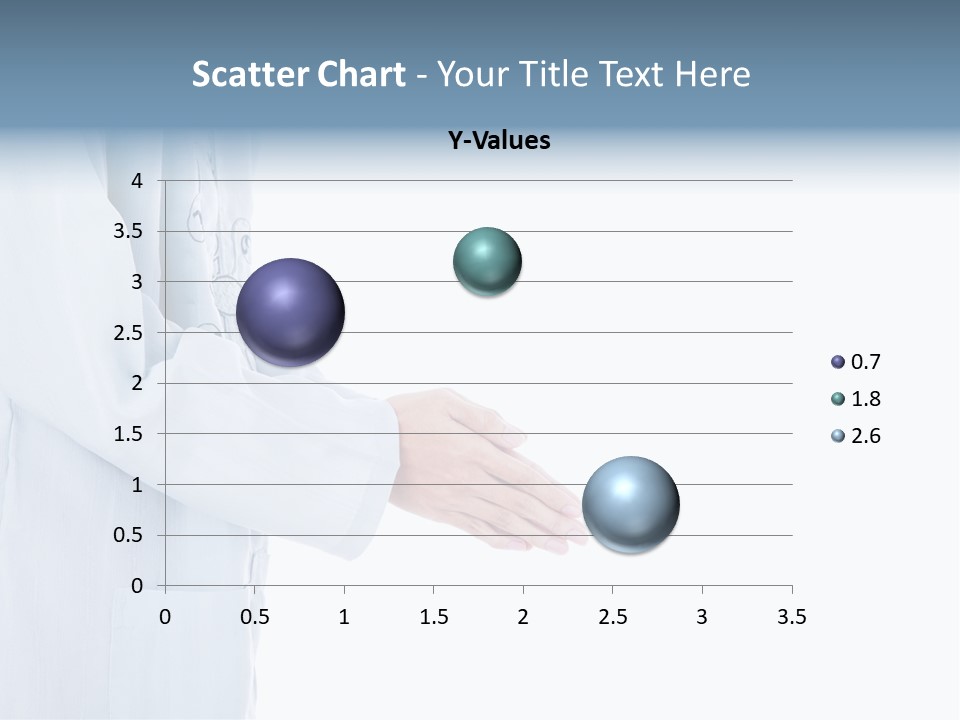 Scatter Chart - Your Title Text Here

Y-Values

4
3.5
3
2.5
2
1.5
1
0.5
0

0 0.5 1 1.5 2 2.5 3 3.5

0.7
1.8
2.6